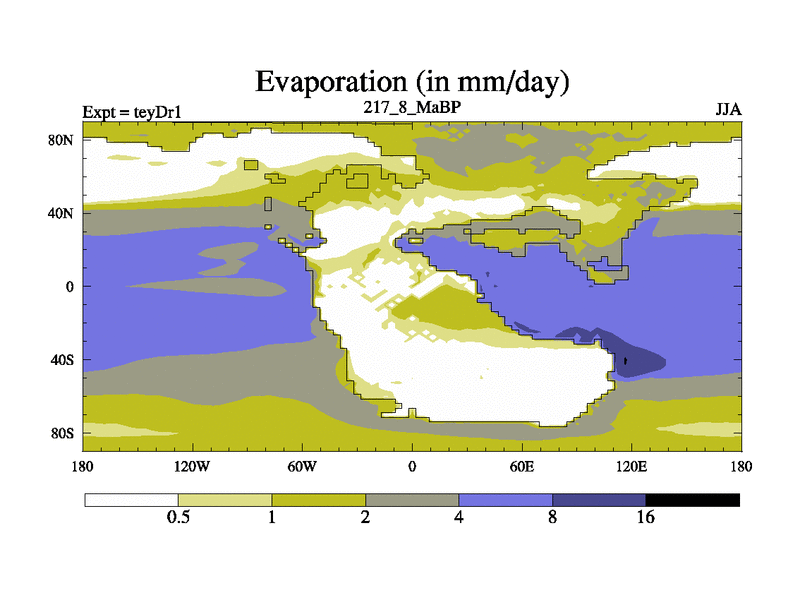 Evaporation (in mm/day)

Expt = teyDr1

217_8_MaBP

JJA

80N

40N

0

40S

80S

180

120W

60W

0

60E

120E

180

0.5

1

2

4

8

16